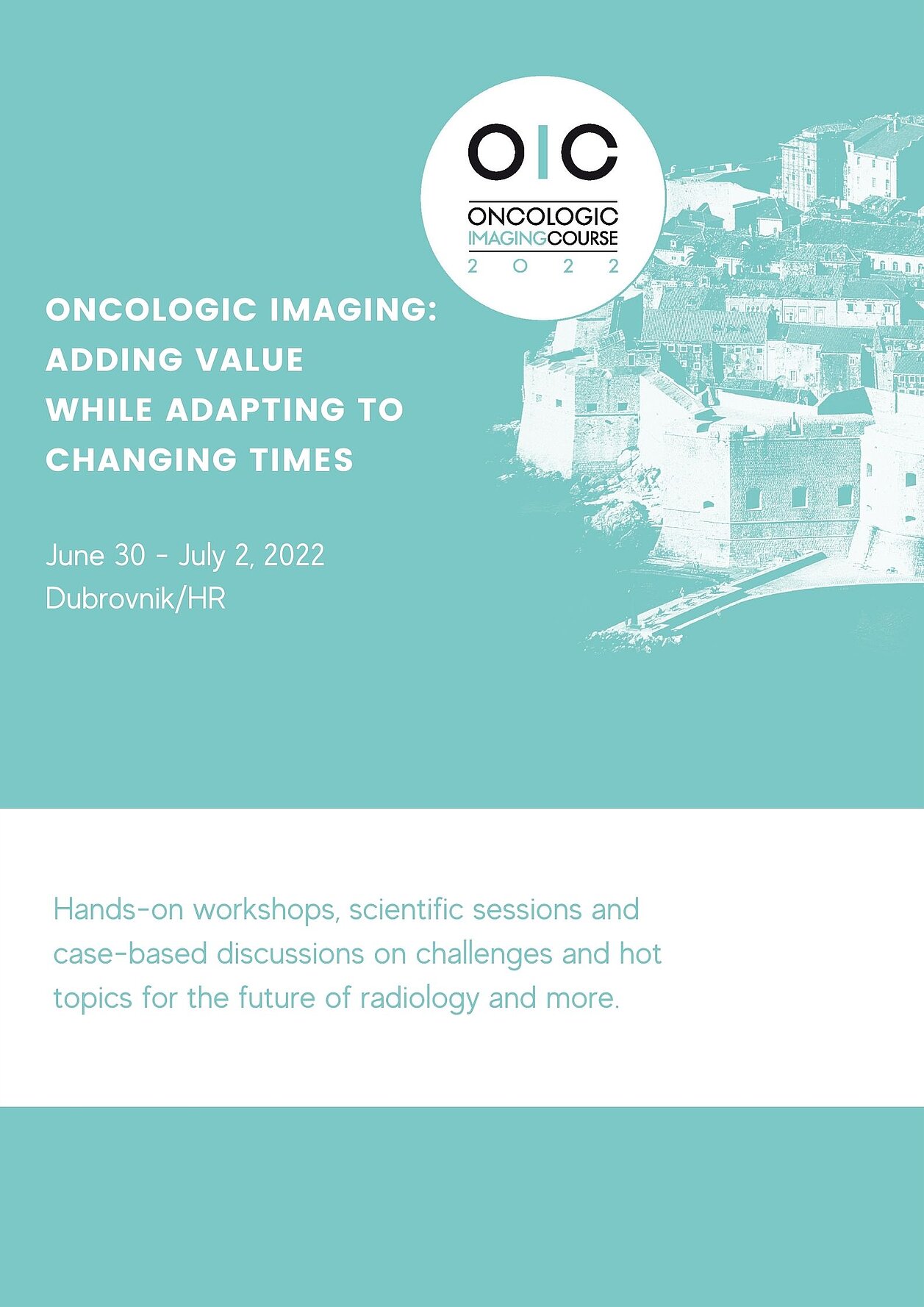 OIC
ONCOLOGIC
IMAGINGCOURSE
2 0 2 2

ONCOLOGIC IMAGING: ADDING VALUE WHILE ADAPTING TO CHANGING TIMES

June 30 - July 2, 2022
Dubrovnik/HR

Hands-on workshops, scientific sessions and case-based discussions on challenges and hot topics for the future of radiology and more.